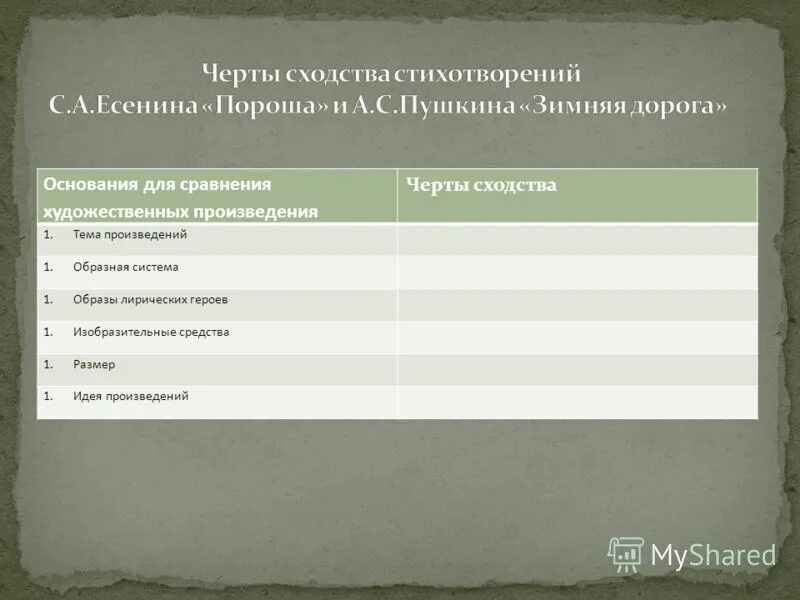 Черты сходства стихотворений С.А.Есенина «Пороша» и А.С.Пушкина «Зимняя дорога»

| Основания для сравнения художественных произведения | Черты сходства |
|---|---|
| 1. Тема произведений | |
| 1. Образная система | |
| 1. Образы лирических героев | |
| 1. Изобразительные средства | |
| 1. Размер | |
| 1. Идея произведений | |

MyShared